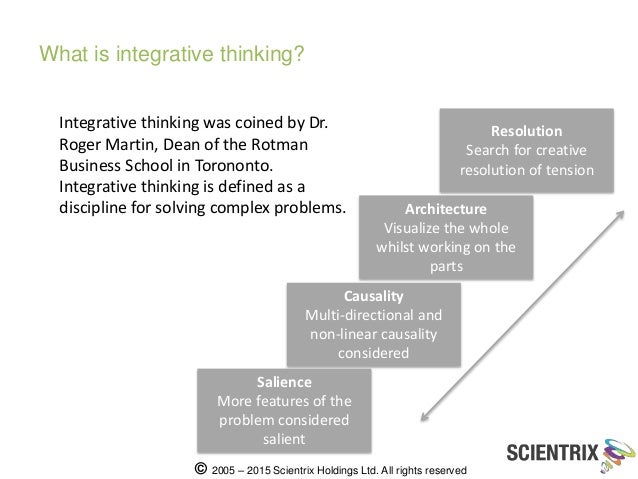 What is integrative thinking?

Integrative thinking was coined by Dr. Roger Martin, Dean of the Rotman Business School in Torononto. Integrative thinking is defined as a discipline for solving complex problems.

Resolution
Search for creative resolution of tension

Architecture
Visualize the whole whilst working on the parts

Causality
Multi-directional and non-linear causality considered

Salience
More features of the problem considered salient

SCIENTRIX

© 2005 – 2015 Scientrix Holdings Ltd. All rights reserved